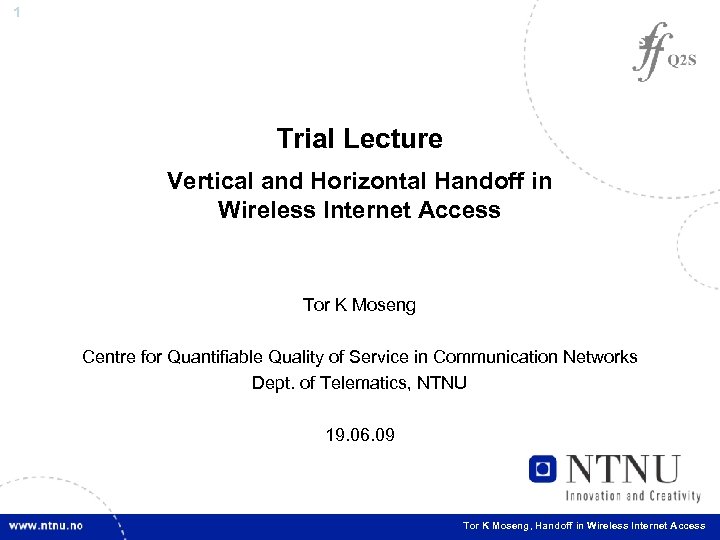 1

Q2S

Trial Lecture

Vertical and Horizontal Handoff in Wireless Internet Access

Tor K Moseng

Centre for Quantifiable Quality of Service in Communication Networks
Dept. of Telematics, NTNU

19.06.09

NTNU
Innovation and Creativity

www.ntnu.no

Tor K Moseng, Handoff in Wireless Internet Access